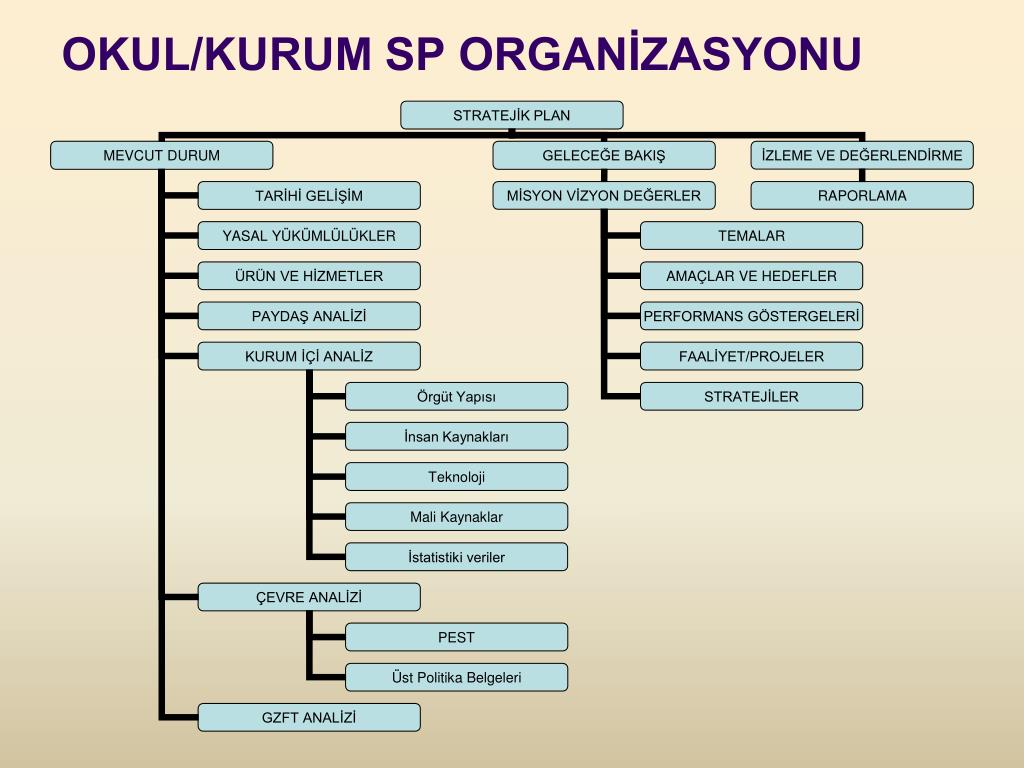 OKUL/KURUM SP ORGANİZASYONU

STRATEJİK PLAN

MEVCUT DURUM

TARİHİ GELİŞİM

YASAL YÜKÜMLÜLÜKLER

ÜRÜN VE HİZMETLER

PAYDAŞ ANALİZİ

KURUM İÇİ ANALİZ

Örgüt Yapısı

İnsan Kaynakları

Teknoloji

Mali Kaynaklar

İstatistiki veriler

ÇEVRE ANALİZİ

PEST

Üst Politika Belgeleri

GZFT ANALİZİ

GELECEĞE BAKIŞ

MİSYON VİZYON DEĞERLER

TEMALAR

AMAÇLAR VE HEDEFLER

PERFORMANS GÖSTERGELERİ

FAALİYET/PROJELER

STRATEJİLER

İZLEME VE DEĞERLENDİRME

RAPORLAMA